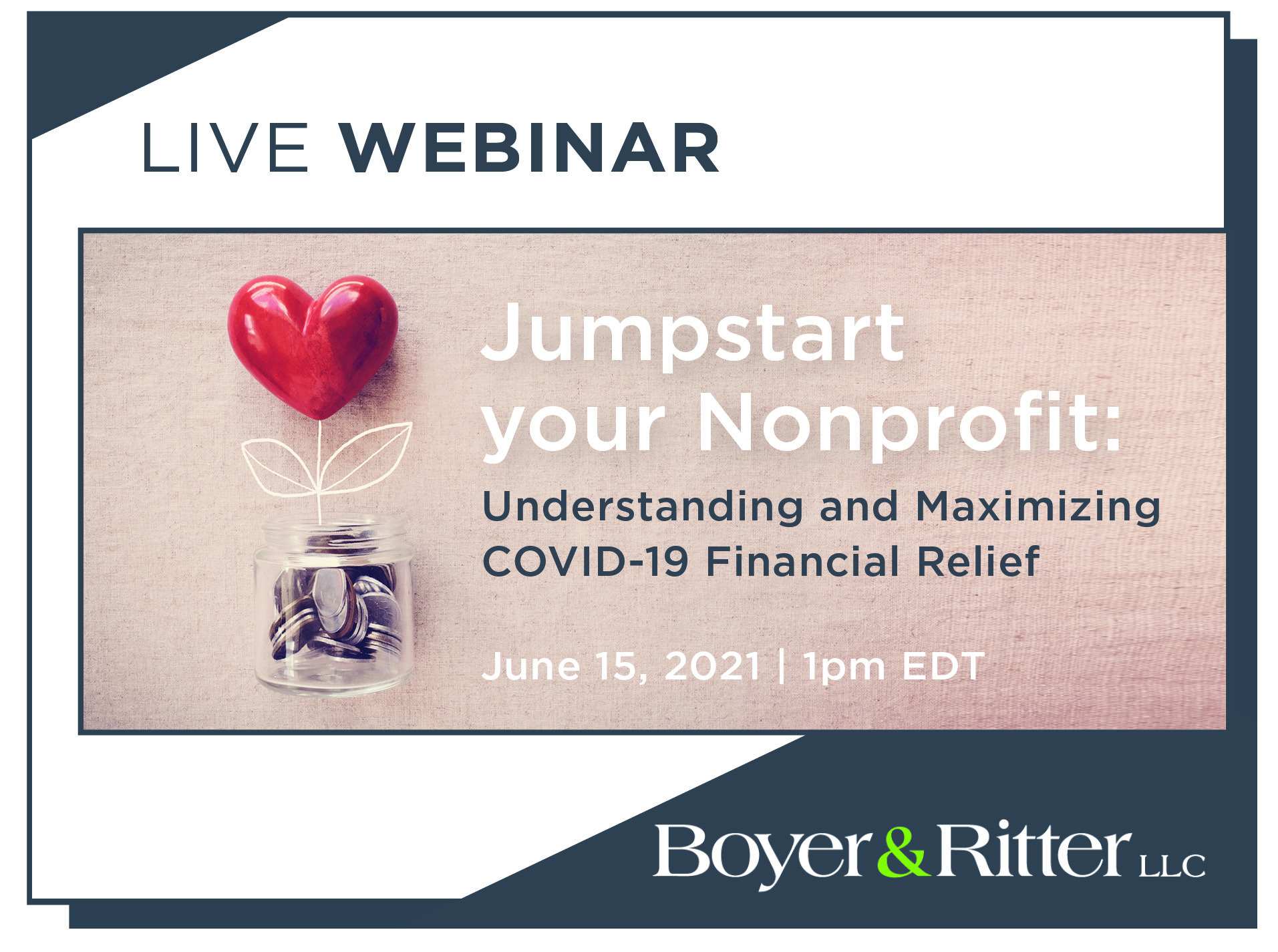 LIVE WEBINAR

Jumpstart your Nonprofit:

Understanding and Maximizing COVID-19 Financial Relief

June 15, 2021 | 1pm EDT

Boyer & Ritter LLC